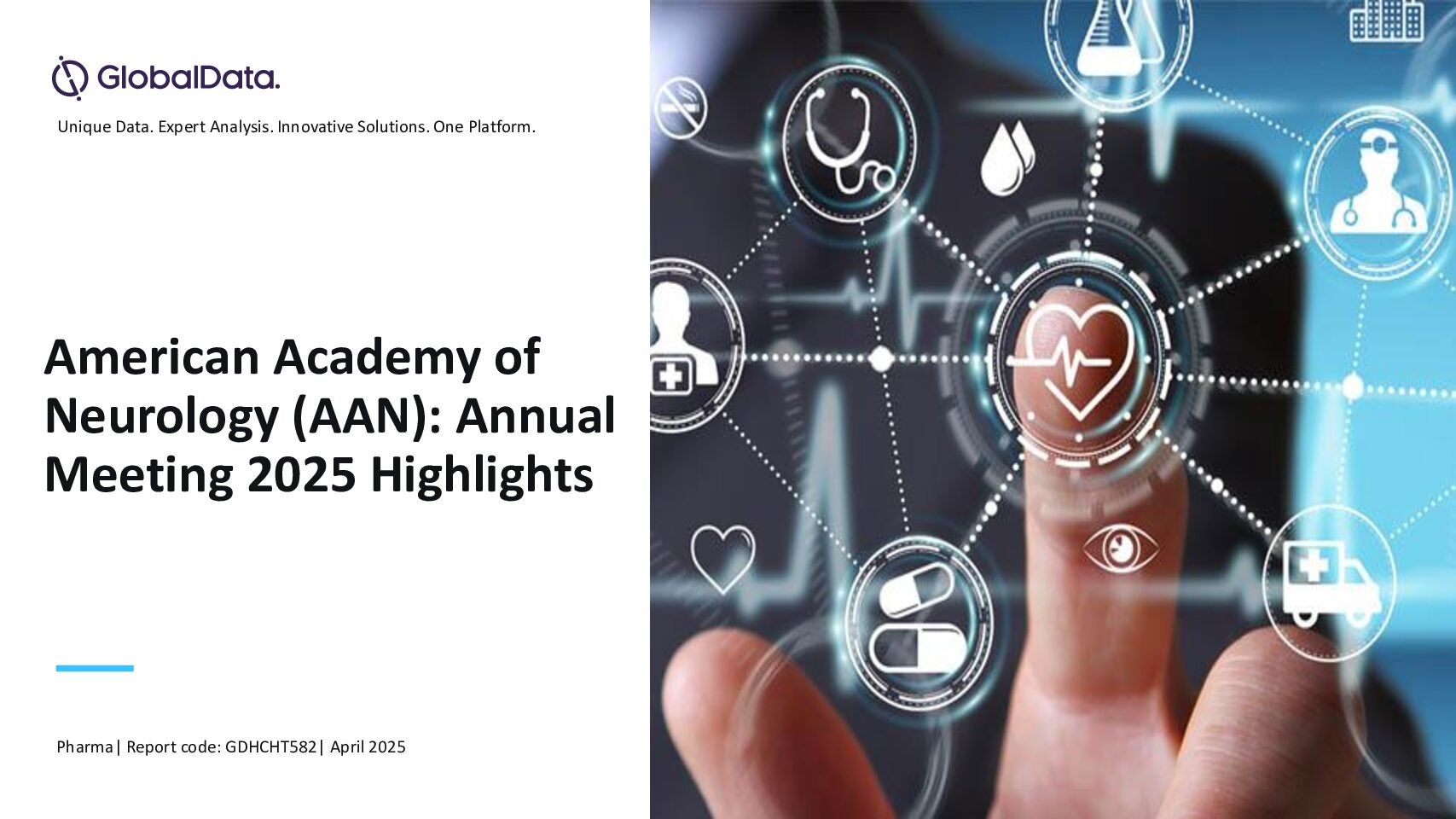 GlobalData.

Unique Data. Expert Analysis. Innovative Solutions. One Platform.

American Academy of Neurology (AAN): Annual Meeting 2025 Highlights

Pharma| Report code: GDHCHT582| April 2025